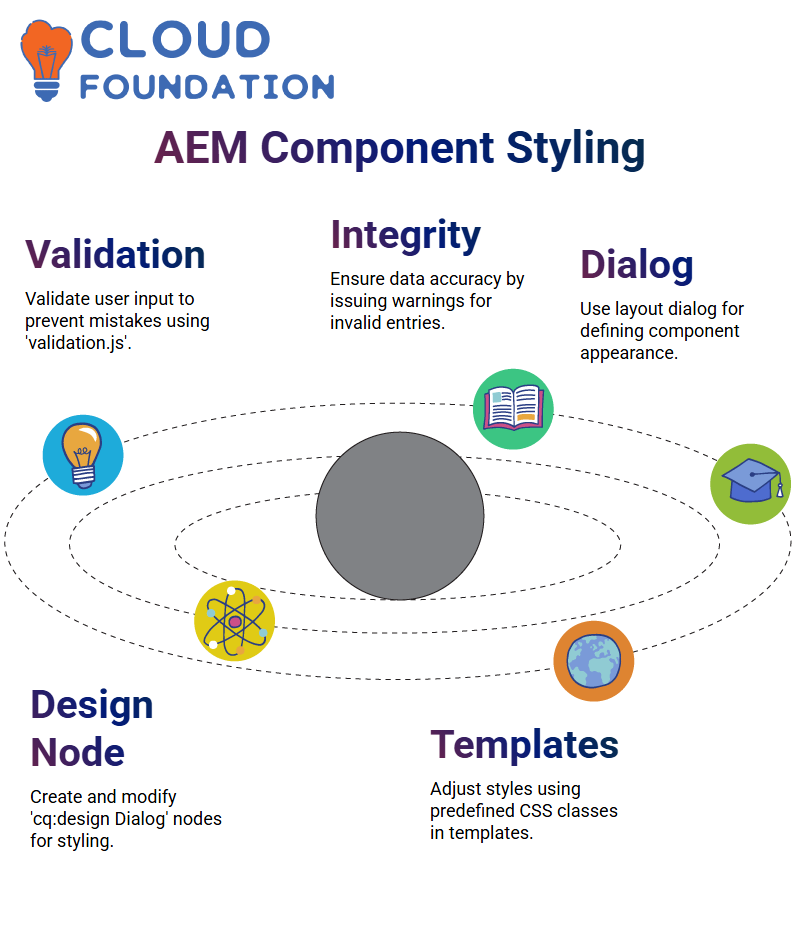 CLOUD FOUNDATION

AEM Component Styling

Validation

Validate user input to prevent mistakes using 'validation.js'.

Integrity

Ensure data accuracy by issuing warnings for invalid entries.

Dialog

Use layout dialog for defining component appearance.

Design Node

Create and modify 'cq:design Dialog' nodes for styling.

Templates

Adjust styles using predefined CSS classes in templates.